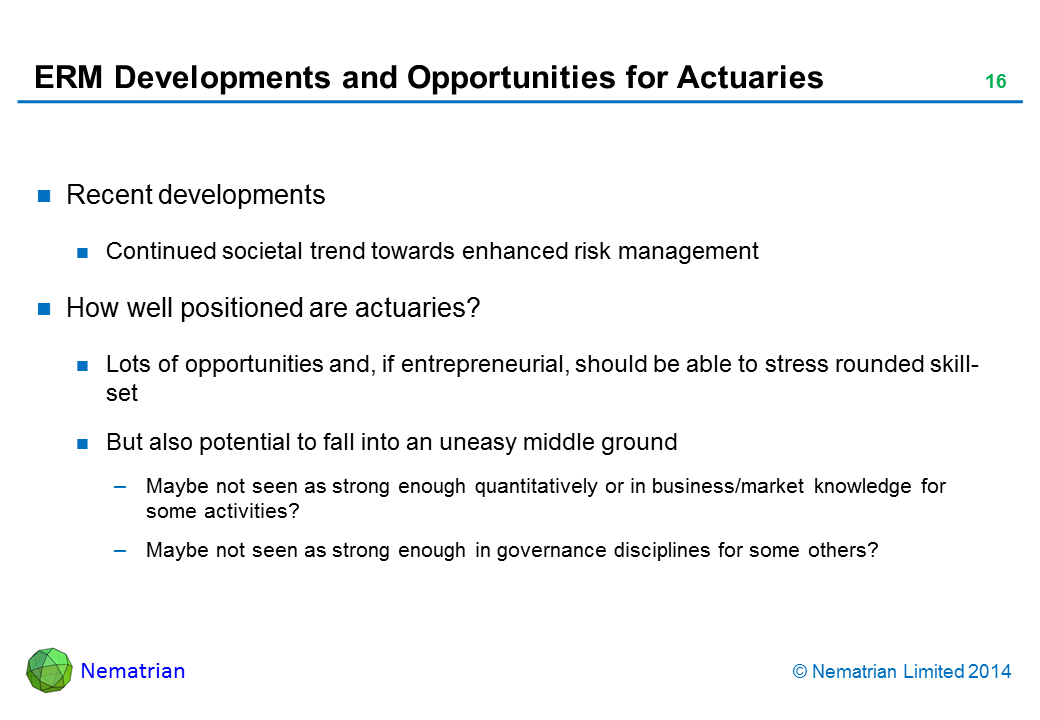 ERM Developments and Opportunities for Actuaries

16

Recent developments

Continued societal trend towards enhanced risk management

How well positioned are actuaries?

Lots of opportunities and, if entrepreneurial, should be able to stress rounded skill-set

But also potential to fall into an uneasy middle ground

– Maybe not seen as strong enough quantitatively or in business/market knowledge for some activities?

– Maybe not seen as strong enough in governance disciplines for some others?

Nematrian

© Nematrian Limited 2014